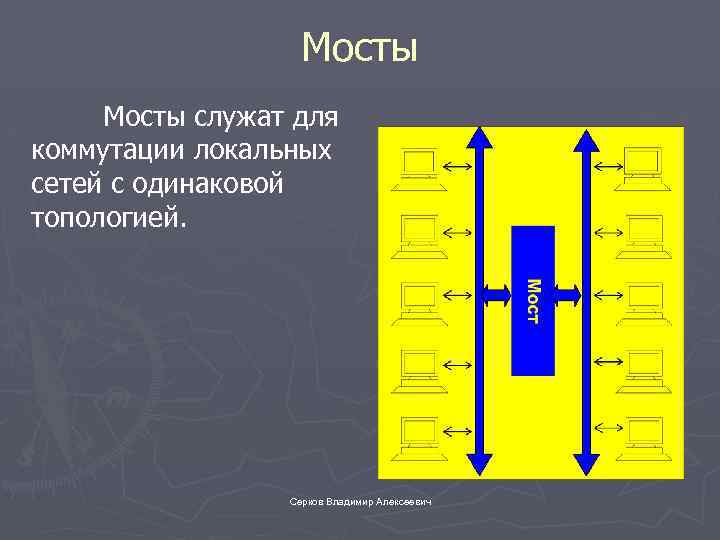 Мосты

Мосты служат для коммутации локальных сетей с одинаковой топологией.

Мост

Серков Владимир Алексеевич